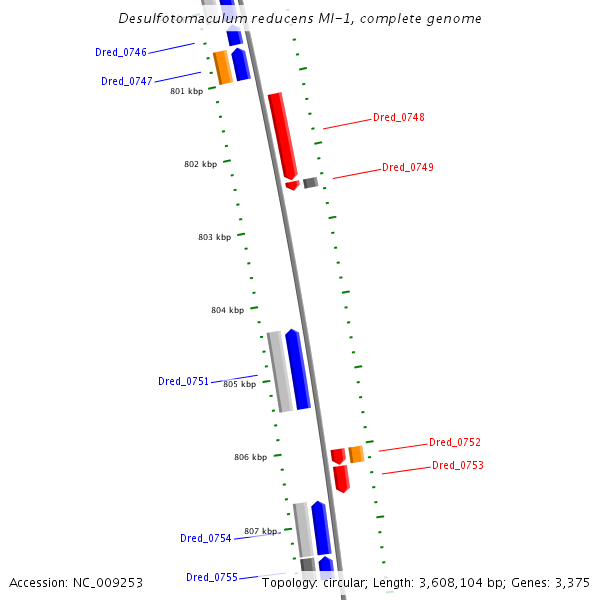 Desulfotomaculum reducens MI-1, complete genome

Dred_0746

Dred_0747

801 kbp

Dred_0748

802 kbp

Dred_0749

803 kbp

804 kbp

Dred_0751

805 kbp

Dred_0752

806 kbp

Dred_0753

807 kbp

Dred_0754

Dred_0755

Accession: NC_009253

Topology: circular; Length: 3,608,104 bp; Genes: 3,375